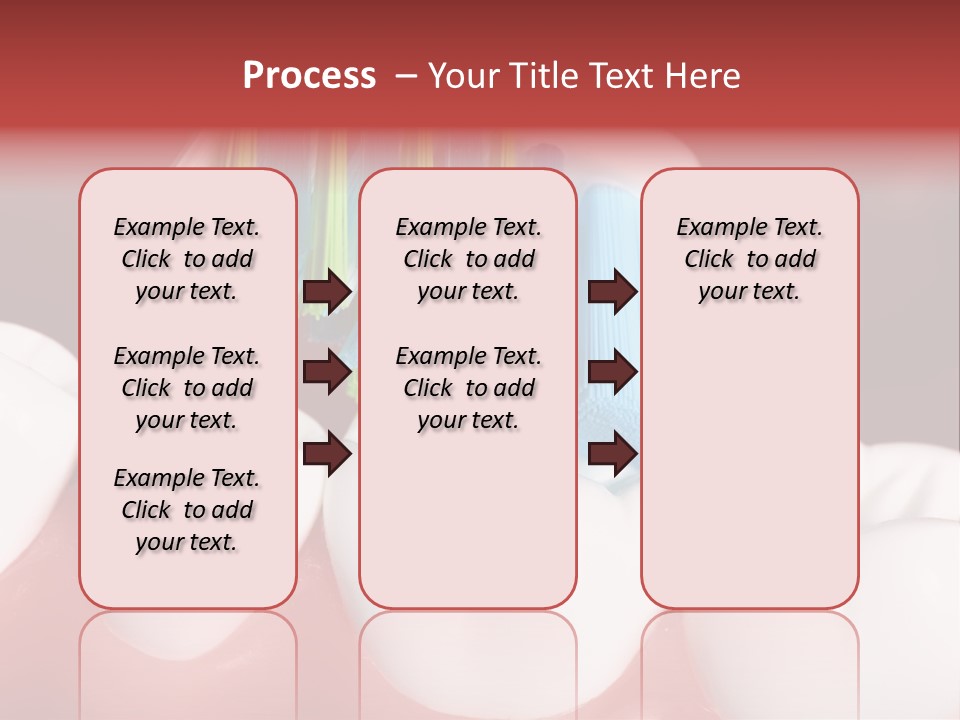 Process – Your Title Text Here

Example Text. Click to add your text.

Example Text. Click to add your text.

Example Text. Click to add your text.

Example Text. Click to add your text.

Example Text. Click to add your text.

Example Text. Click to add your text.